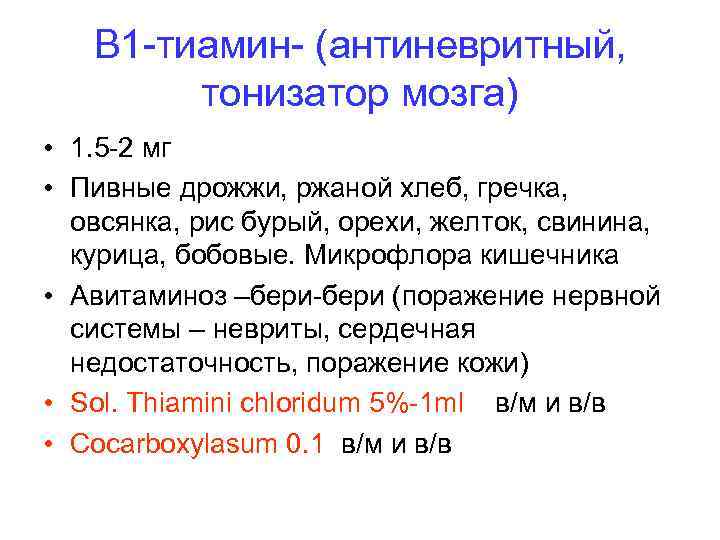 В1-тиамин- (антиневритный, тонизатор мозга)

• 1.5-2 мг
• Пивные дрожжи, ржаной хлеб, гречка, овсянка, рис бурый, орехи, желток, свинина, курица, бобовые. Микрофлора кишечника
• Авитаминоз –бери-бери (поражение нервной системы – невриты, сердечная недостаточность, поражение кожи)
• Sol. Thiamini chloridum 5%-1ml в/м и в/в
• Cocarboxylasum 0.1 в/м и в/в